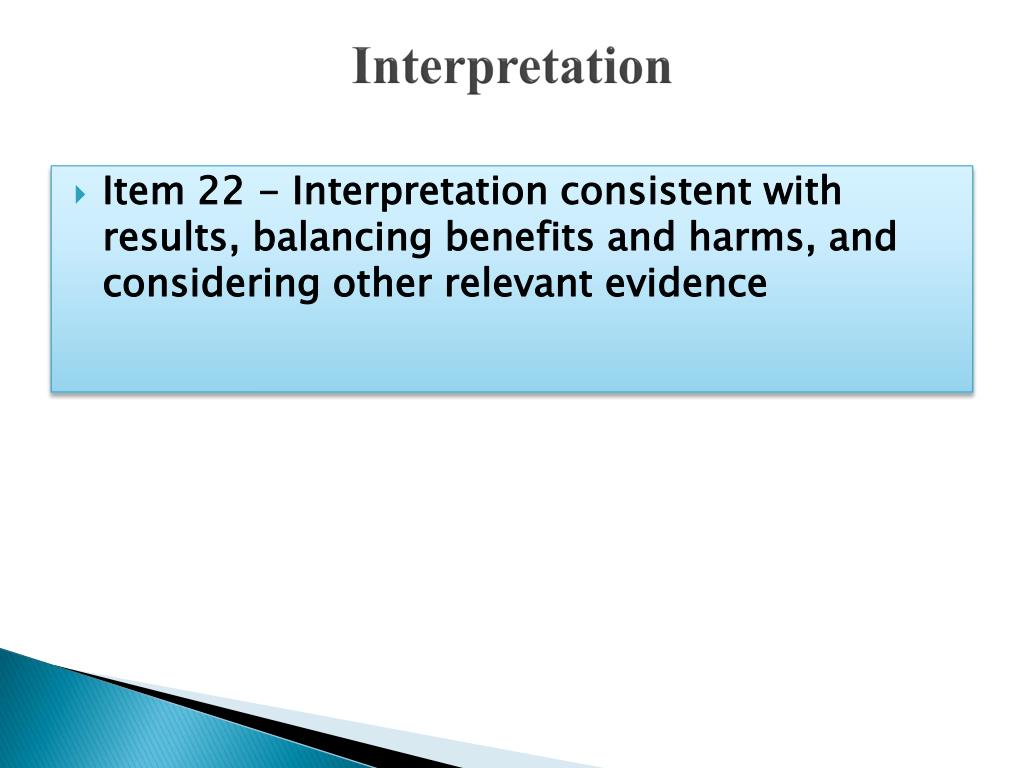 Interpretation

Item 22 - Interpretation consistent with results, balancing benefits and harms, and considering other relevant evidence